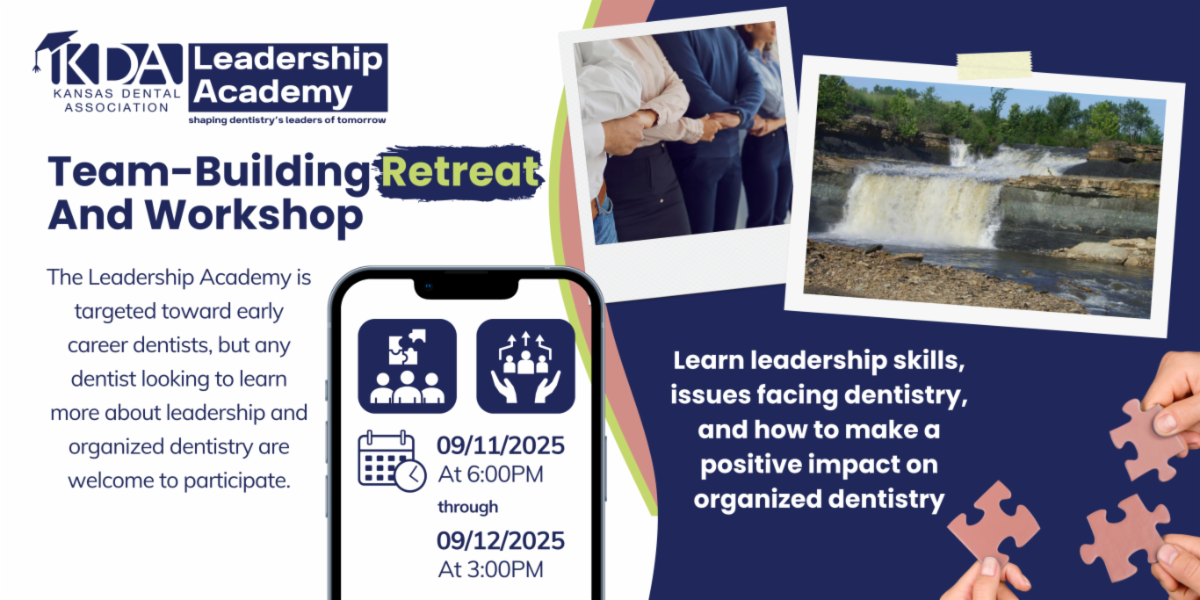 KDA
KANSAS DENTAL ASSOCIATION

Leadership Academy
shaping dentistry's leaders of tomorrow

Team-Building Retreat And Workshop

The Leadership Academy is targeted toward early career dentists, but any dentist looking to learn more about leadership and organized dentistry are welcome to participate.

09/11/2025
At 6:00PM
through
09/12/2025
At 3:00PM

Learn leadership skills, issues facing dentistry, and how to make a positive impact on organized dentistry